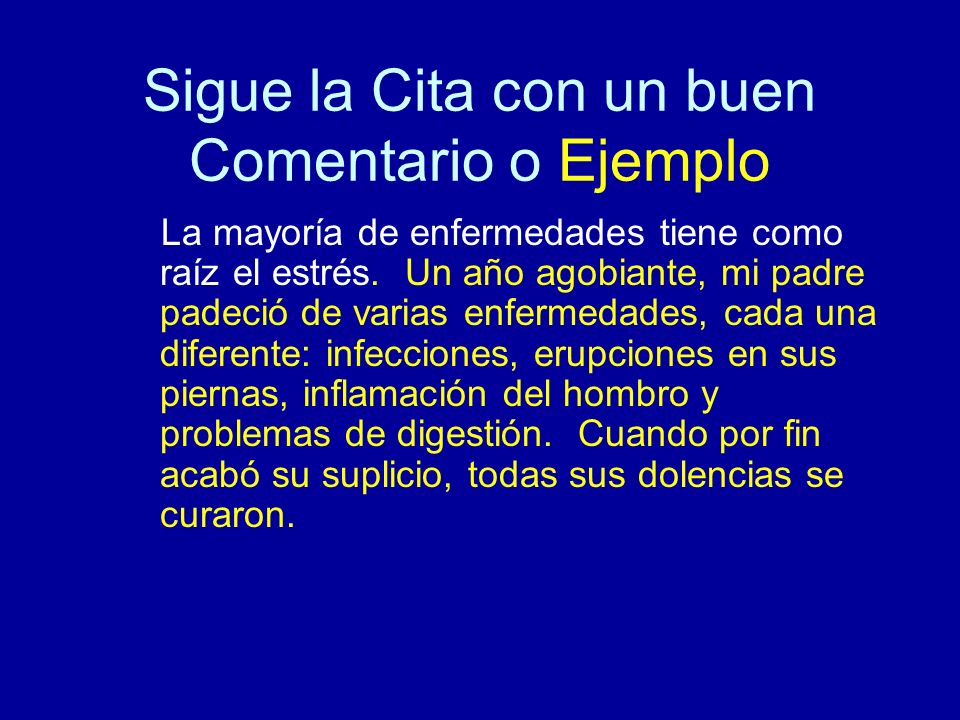 Sigue la Cita con un buen Comentario o Ejemplo

La mayoría de enfermedades tiene como raíz el estrés. Un año agobiante, mi padre padeció de varias enfermedades, cada una diferente: infecciones, erupciones en sus piernas, inflamación del hombro y problemas de digestión. Cuando por fin acabó su suplicio, todas sus dolencias se curaron.